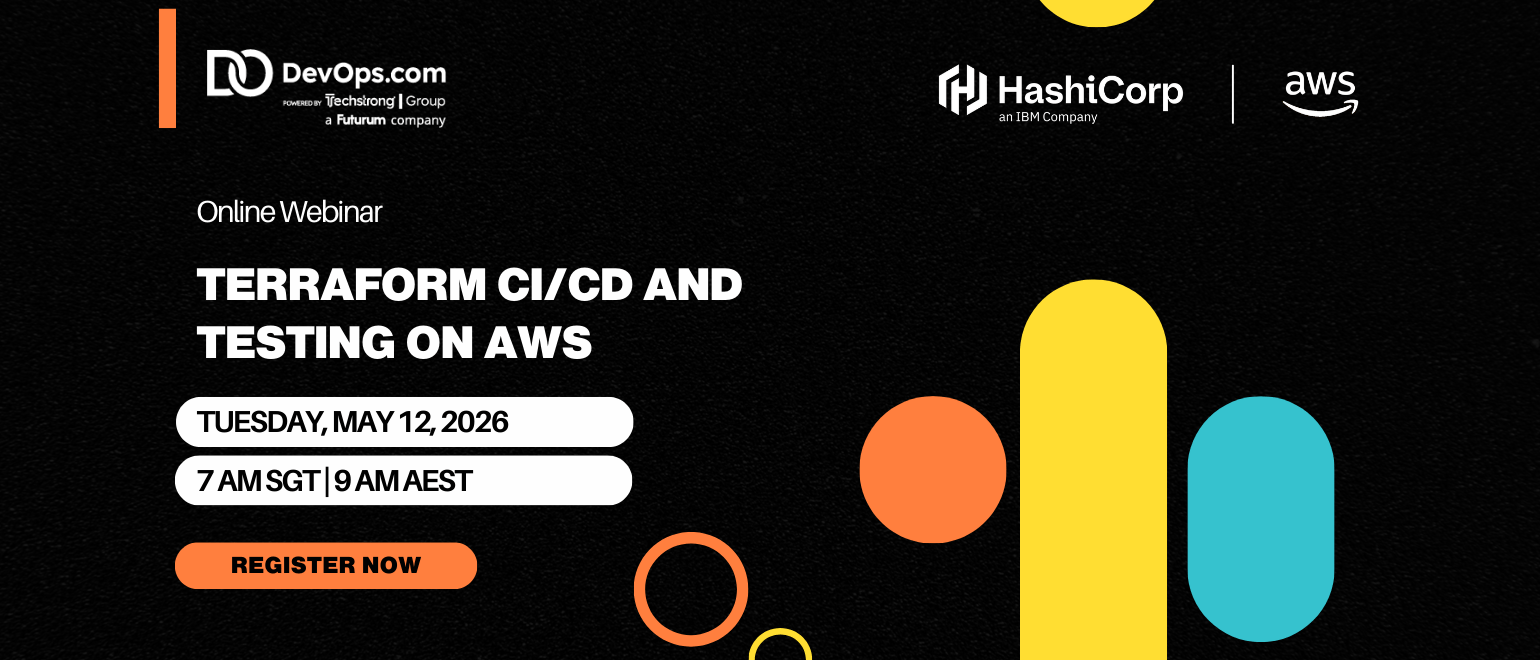 DevOps.com
POWERED BY Techstrong | Group
a Futurum company

HashiCorp
an IBM Company

aws

Online Webinar

TERRAFORM CI/CD AND TESTING ON AWS

TUESDAY, MAY 12, 2026

7 AM SGT | 9 AM AEST

REGISTER NOW